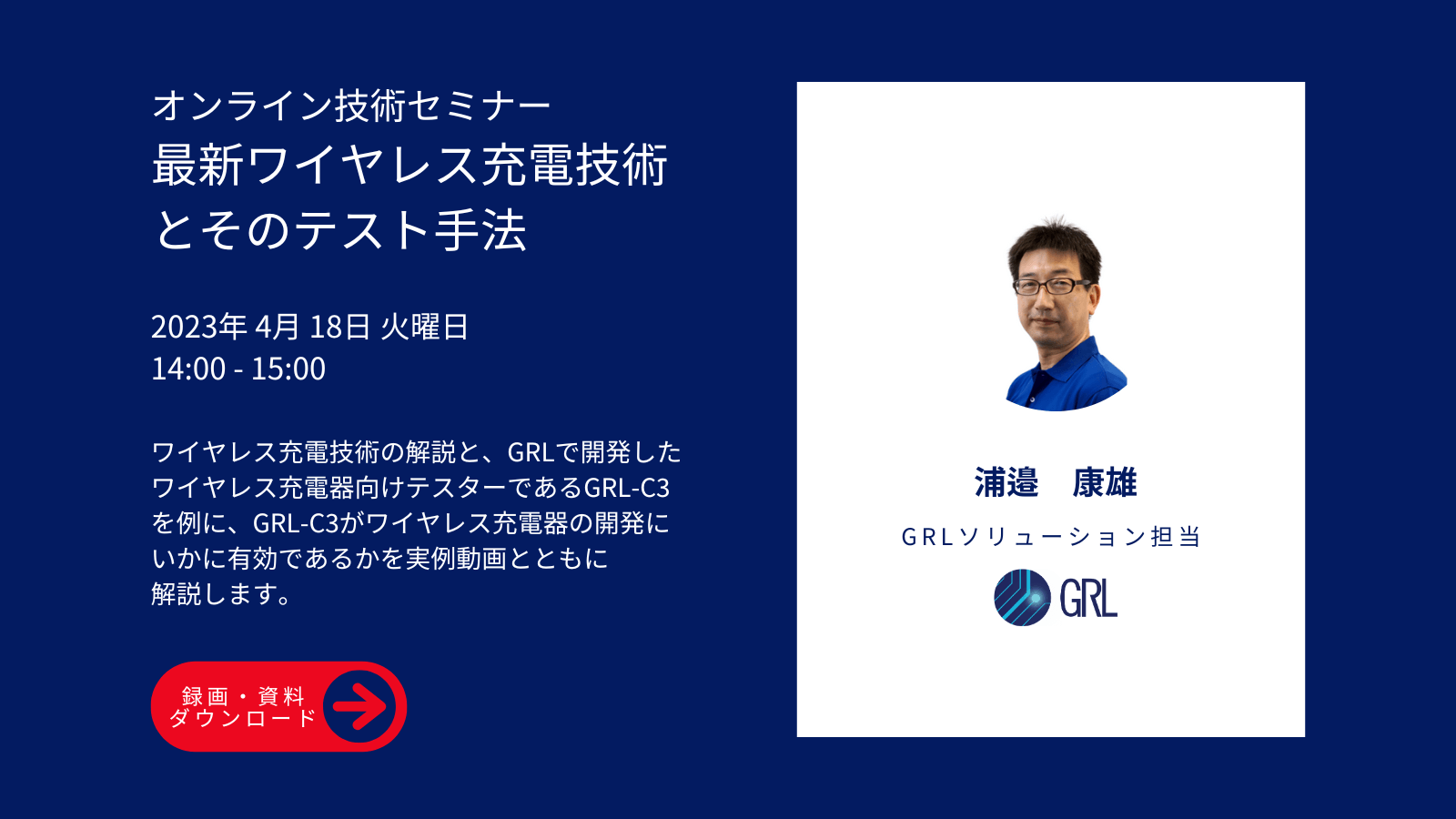 オンライン技術セミナー
最新ワイヤレス充電技術とそのテスト手法

2023年 4月 18日 火曜日
14:00 - 15:00

ワイヤレス充電技術の解説と、GRLで開発したワイヤレス充電器向けテスターであるGRL-C3を例に、GRL-C3がワイヤレス充電器の開発にいかに有効であるかを実例動画とともに解説します。

録画・資料
ダウンロード

浦邉　康雄
GRLソリューション担当
GRL